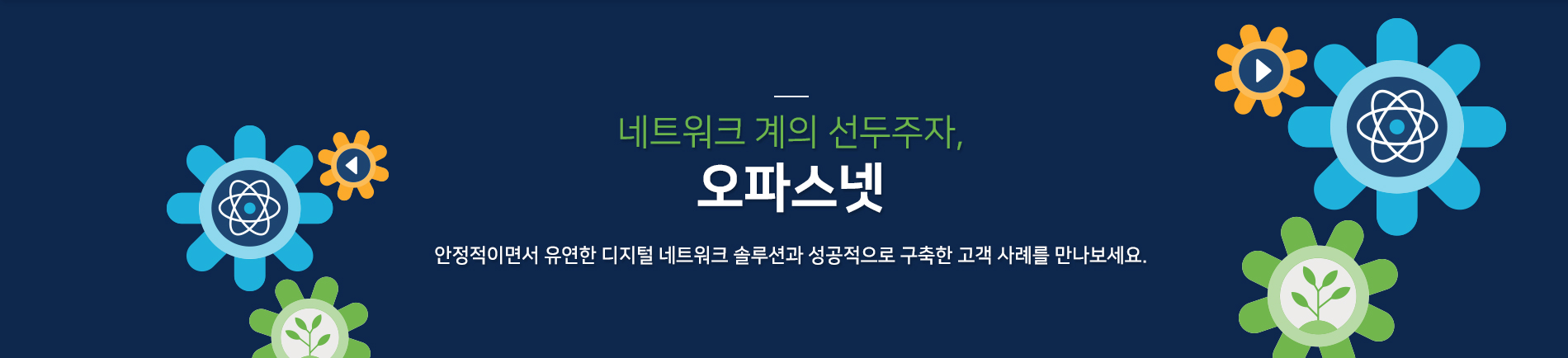 네트워크 계의 선두주자,
오파스넷

안정적이면서 유연한 디지털 네트워크 솔루션과 성공적으로 구축한 고객 사례를 만나보세요.